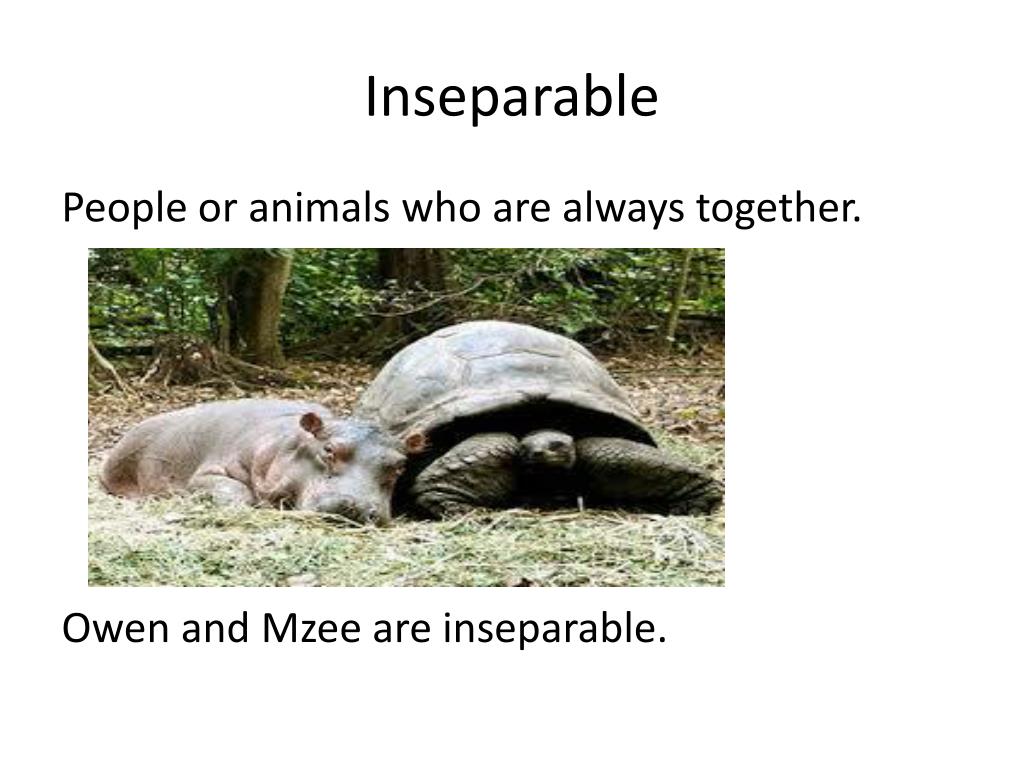 Inseparable

People or animals who are always together.

Owen and Mzee are inseparable.